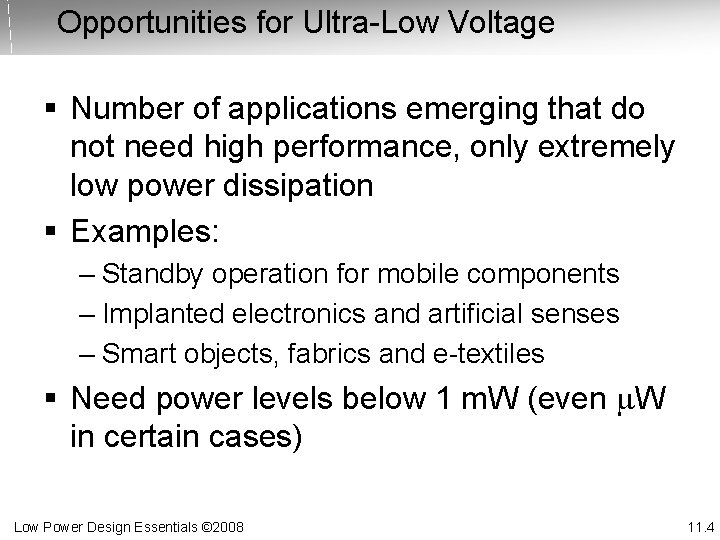 Opportunities for Ultra-Low Voltage

▪ Number of applications emerging that do not need high performance, only extremely low power dissipation

▪ Examples:
– Standby operation for mobile components
– Implanted electronics and artificial senses
– Smart objects, fabrics and e-textiles

▪ Need power levels below 1 mW (even μW in certain cases)

Low Power Design Essentials ©2008

11.4